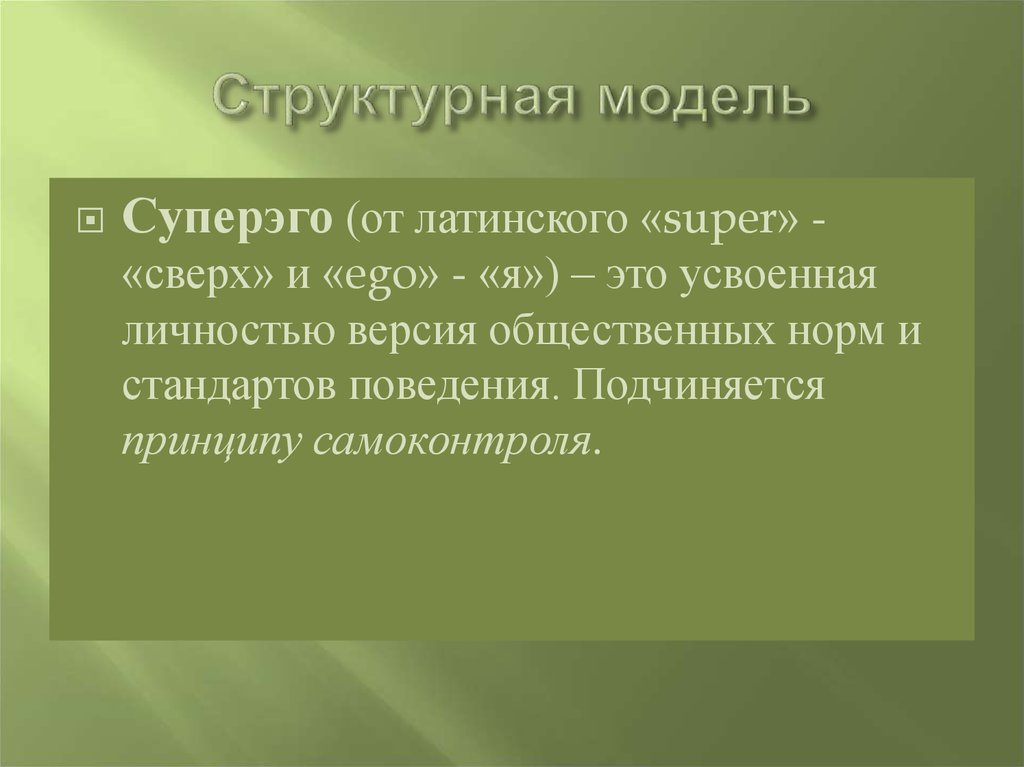 Структурная модель

Суперэго (от латинского «super» - «сверх» и «ego» - «я») – это усвоенная личностью версия общественных норм и стандартов поведения. Подчиняется принципу самоконтроля.